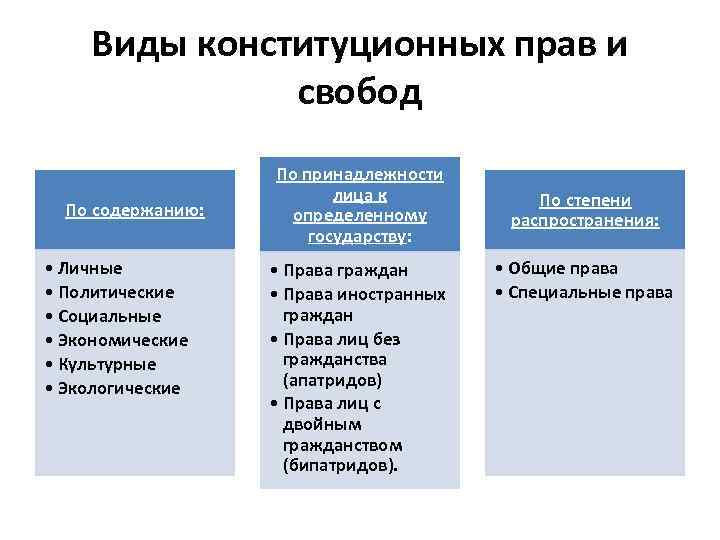 Виды конституционных прав и свобод

По содержанию:

• Личные
• Политические
• Социальные
• Экономические
• Культурные
• Экологические

По принадлежности лица к определенному государству:

• Права граждан
• Права иностранных граждан
• Права лиц без гражданства (апатридов)
• Права лиц с двойным гражданством (бипатридов).

По степени распространения:

• Общие права
• Специальные права